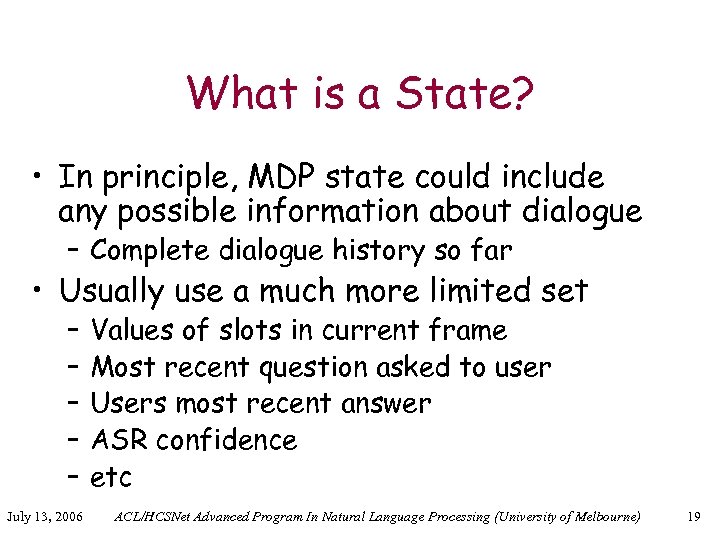 What is a State?

• In principle, MDP state could include any possible information about dialogue
  – Complete dialogue history so far
• Usually use a much more limited set
  – Values of slots in current frame
  – Most recent question asked to user
  – Users most recent answer
  – ASR confidence
  – etc

July 13, 2006 ACL/HCSNet Advanced Program In Natural Language Processing (University of Melbourne) 19